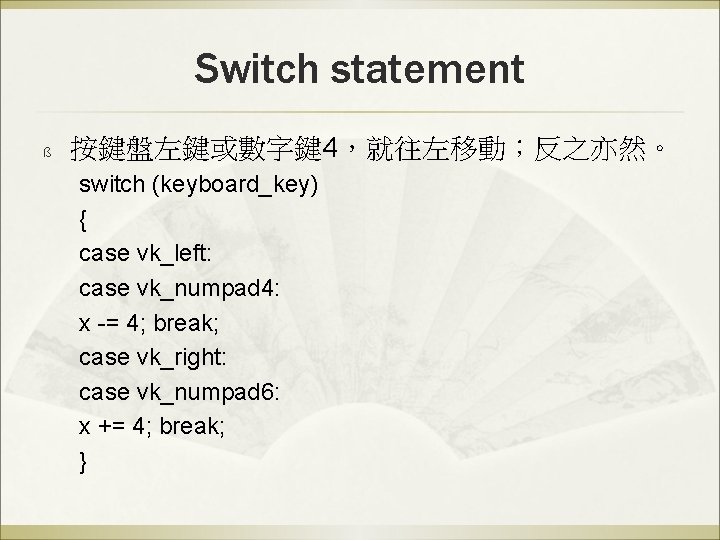 Switch statement

ß 按鍵盤左鍵或數字鍵4，就往左移動；反之亦然。
switch (keyboard_key)
{
case vk_left:
case vk_numpad4:
x -= 4; break;
case vk_right:
case vk_numpad6:
x += 4; break;
}